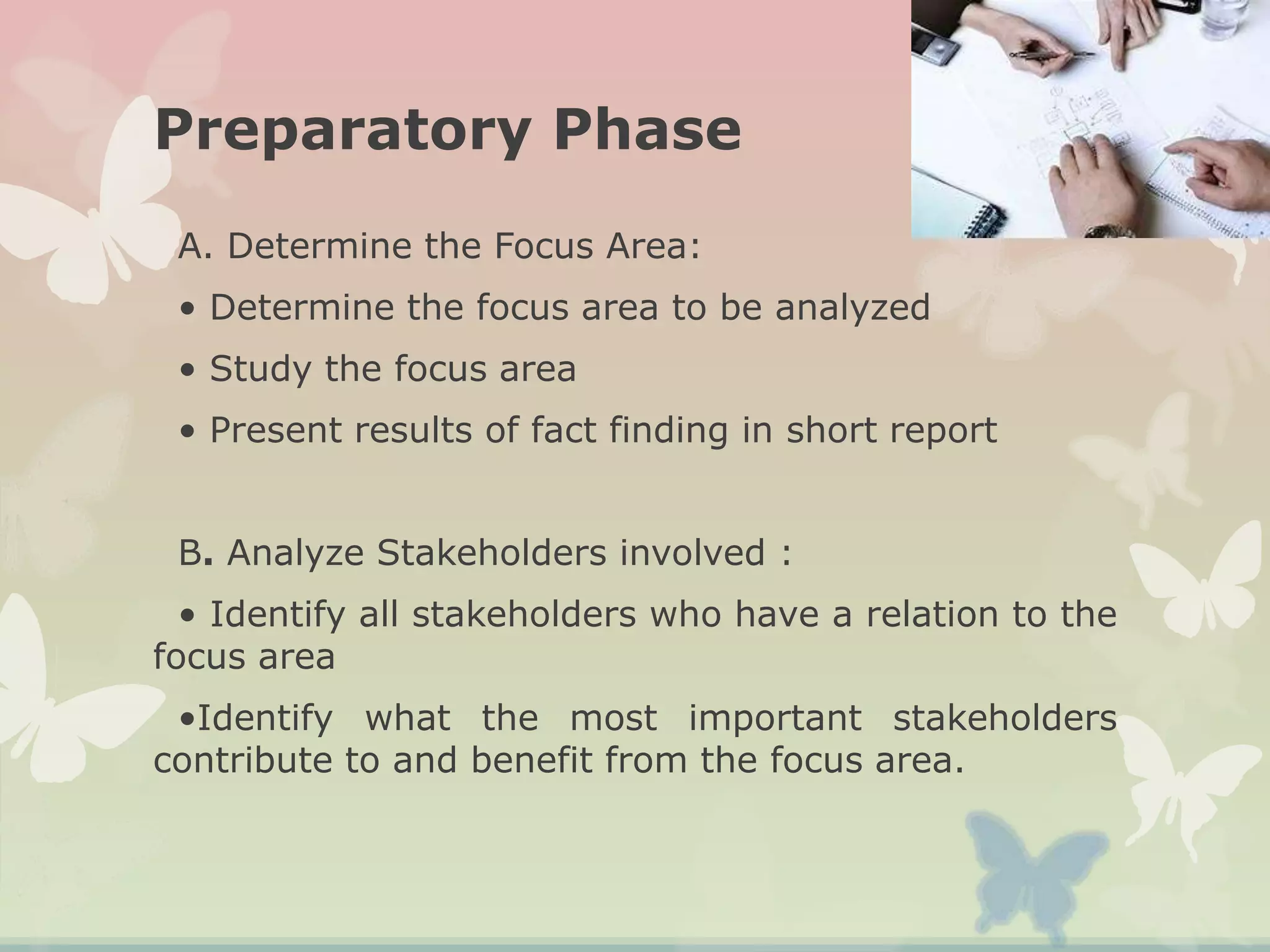 Preparatory Phase

A. Determine the Focus Area:

• Determine the focus area to be analyzed

• Study the focus area

• Present results of fact finding in short report

B. Analyze Stakeholders involved :

• Identify all stakeholders who have a relation to the focus area

•Identify what the most important stakeholders contribute to and benefit from the focus area.